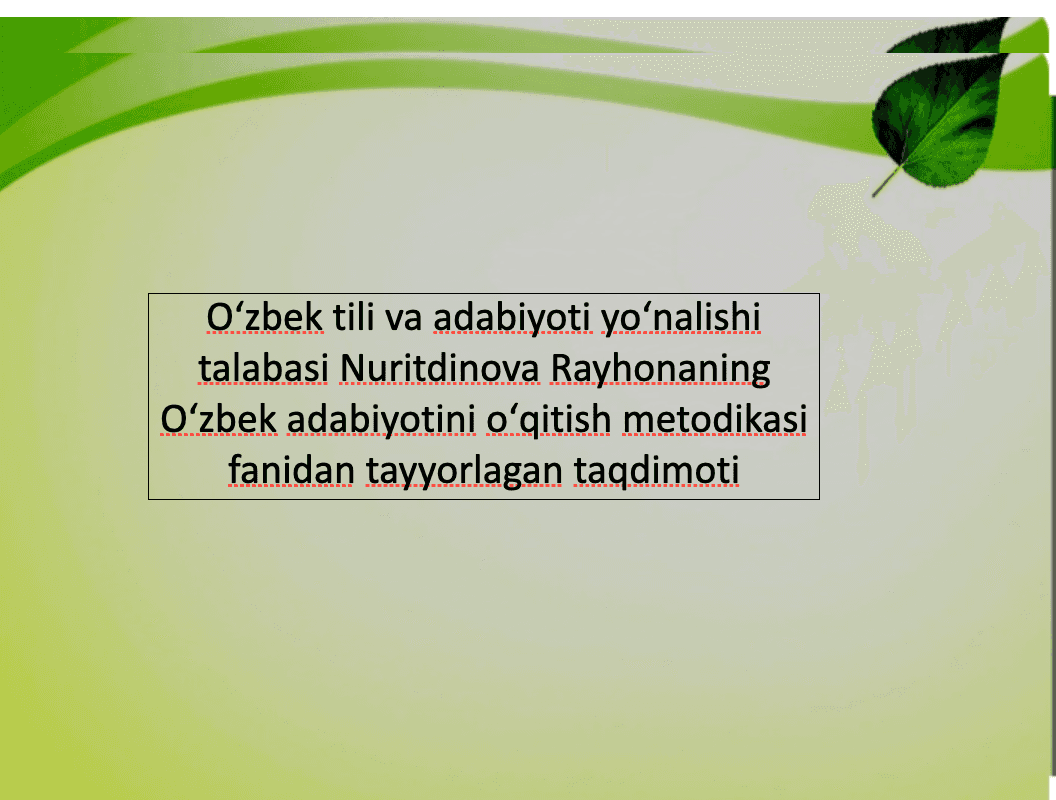 O‘zbek tili va adabiyoti yo‘nalishi talabasi Nuritdinova Rayhonaning O‘zbek adabiyotini o‘qitish metodikasi fanidan tayyorlagan taqdimoti